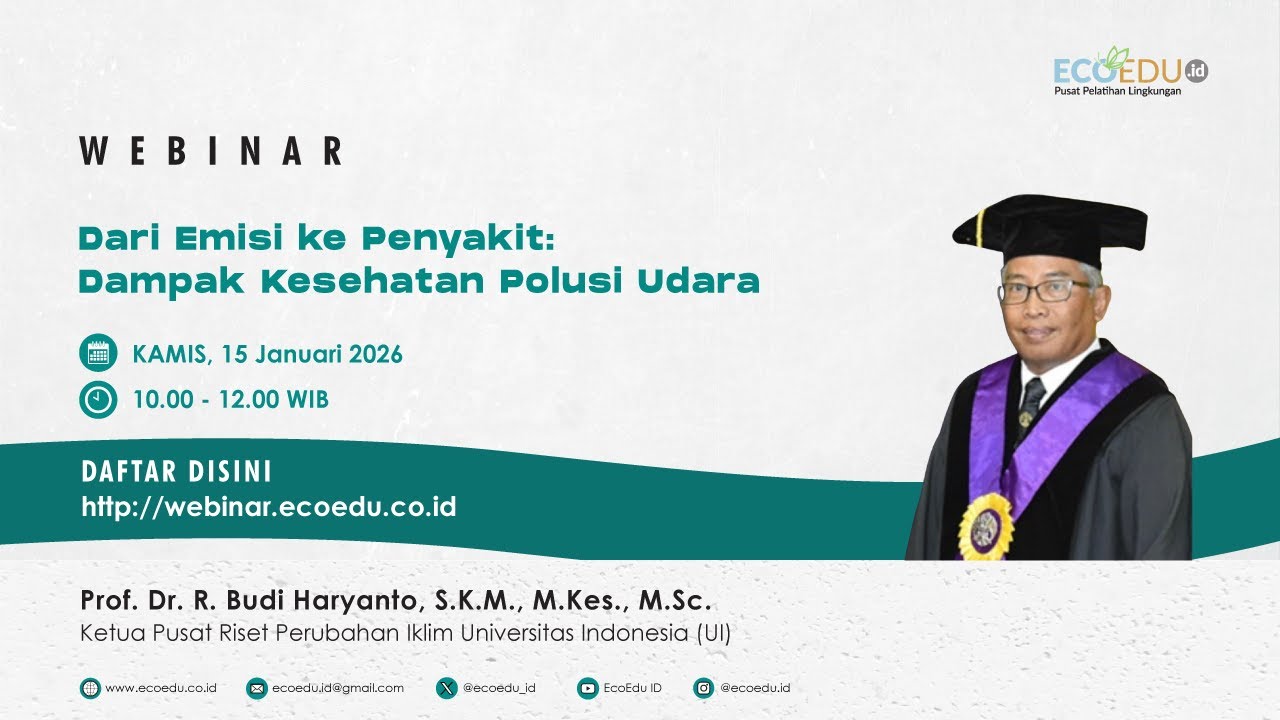 ECOEDU.id
Pusat Pelatihan Lingkungan

WEBINAR

Dari Emisi ke Penyakit:
Dampak Kesehatan Polusi Udara

KAMIS, 15 Januari 2026

10.00 - 12.00 WIB

DAFTAR DISINI
http://webinar.ecoedu.co.id

Prof. Dr. R. Budi Haryanto, S.K.M., M.Kes., M.Sc.
Ketua Pusat Riset Perubahan Iklim Universitas Indonesia (UI)

www.ecoedu.co.id ecoedu.id@gmail.com @ecoedu_id EcoEdu ID @ecoedu.id